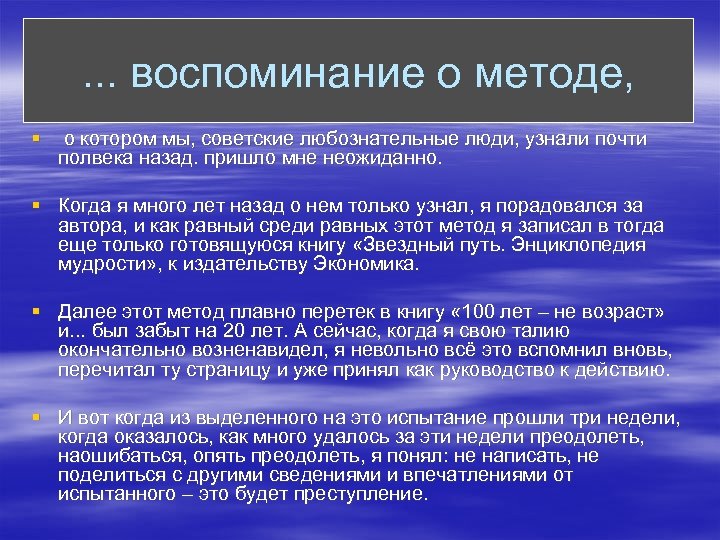 ... воспоминание о методе,

о котором мы, советские любознательные люди, узнали почти полвека назад. пришло мне неожиданно.

Когда я много лет назад о нем только узнал, я порадовался за автора, и как равный среди равных этот метод я записал в тогда еще только готовящуюся книгу «Звездный путь. Энциклопедия мудрости», к издательству Экономика.

Далее этот метод плавно перетек в книгу «100 лет – не возраст» и... был забыт на 20 лет. А сейчас, когда я свою талию окончательно возненавидел, я невольно всё это вспомнил вновь, перечитал ту страницу и уже принял как руководство к действию.

И вот когда из выделенного на это испытание прошли три недели, когда оказалось, как много удалось за эти недели преодолеть, наошибаться, опять преодолеть, я понял: не написать, не поделиться с другими сведениями и впечатлениями от испытанного – это будет преступление.